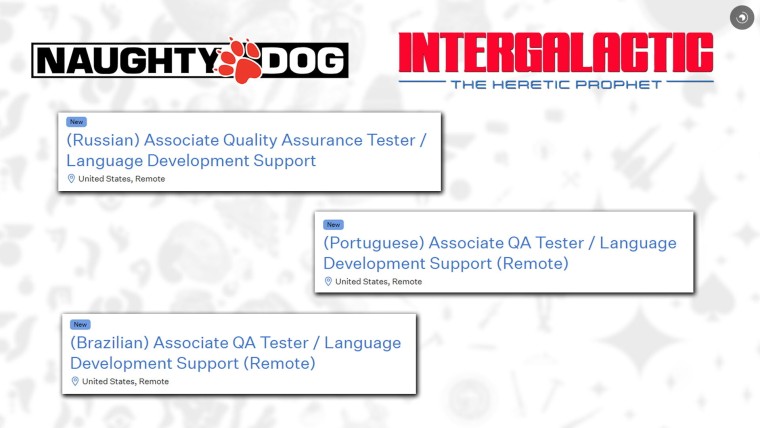 NAUGHTY DOG

INTERGALACTIC
THE HERETIC PROPHET

New
(Russian) Associate Quality Assurance Tester / Language Development Support
United States, Remote

New
(Portuguese) Associate QA Tester / Language Development Support (Remote)
United States, Remote

New
(Brazilian) Associate QA Tester / Language Development Support (Remote)
United States, Remote